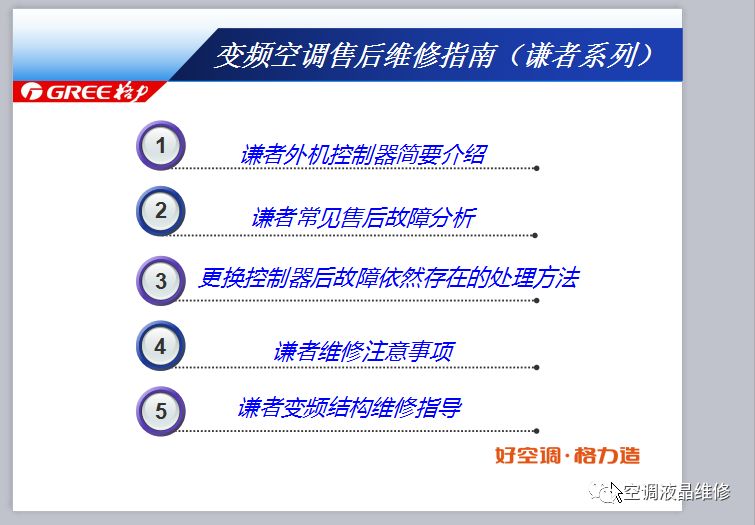 变频空调售后维修指南（谦者系列）

GREE 格力

1 谦者外机控制器简要介绍

2 谦者常见售后故障分析

3 更换控制器后故障依然存在的处理方法

4 谦者维修注意事项

5 谦者变频结构维修指导

好空调·格力造

空调液晶维修